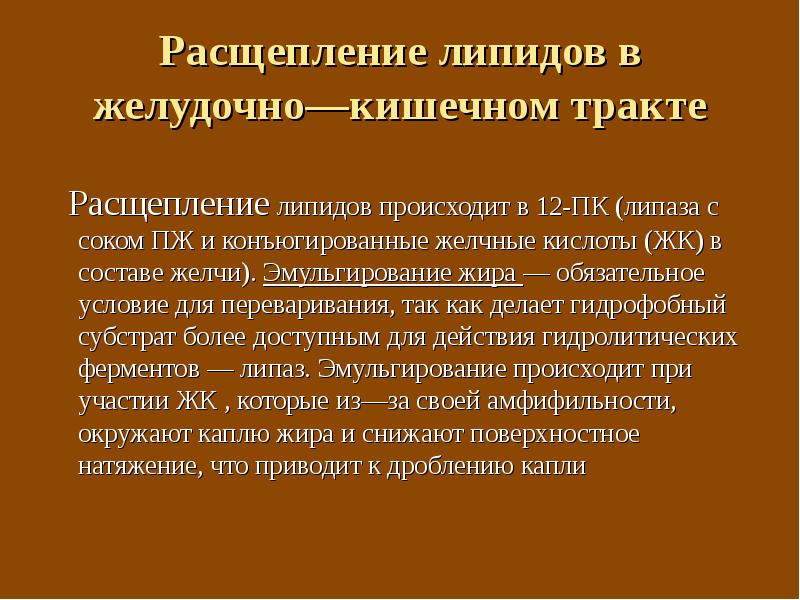 Расщепление липидов в желудочно—кишечном тракте

Расщепление липидов происходит в 12-ПК (липаза с соком ПЖ и конъюгированные желчные кислоты (ЖК) в составе желчи). Эмульгирование жира — обязательное условие для переваривания, так как делает гидрофобный субстрат более доступным для действия гидролитических ферментов — липаз. Эмульгирование происходит при участии ЖК , которые из—за своей амфифильности, окружают каплю жира и снижают поверхностное натяжение, что приводит к дроблению капли